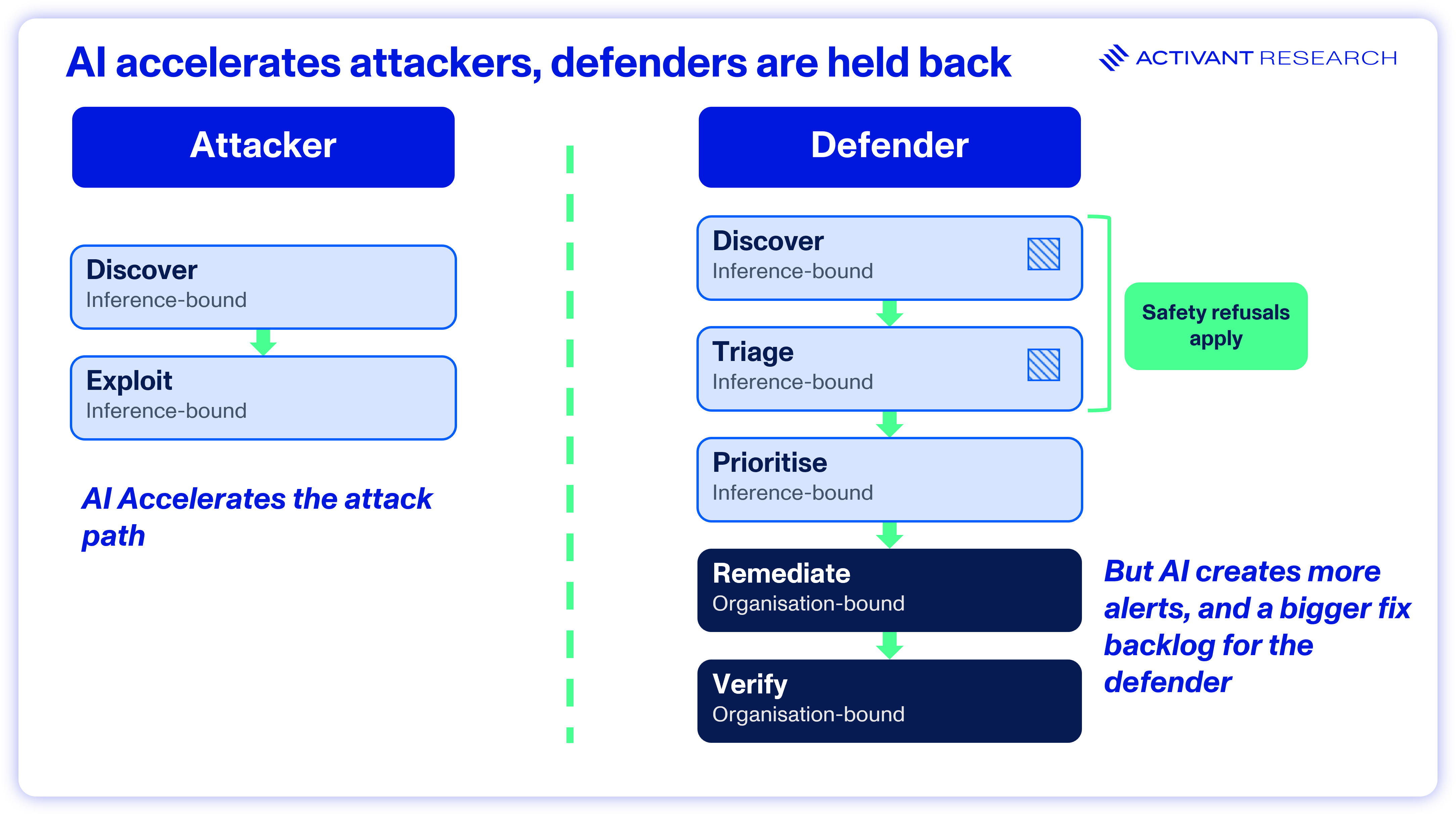 AI accelerates attackers, defenders are held back

ACTIVANT RESEARCH

Attacker

Discover
Inference-bound

Exploit
Inference-bound

AI Accelerates the attack path

Defender

Discover
Inference-bound

Triage
Inference-bound

Safety refusals apply

Prioritise
Inference-bound

Remediate
Organisation-bound

Verify
Organisation-bound

But AI creates more alerts, and a bigger fix backlog for the defender